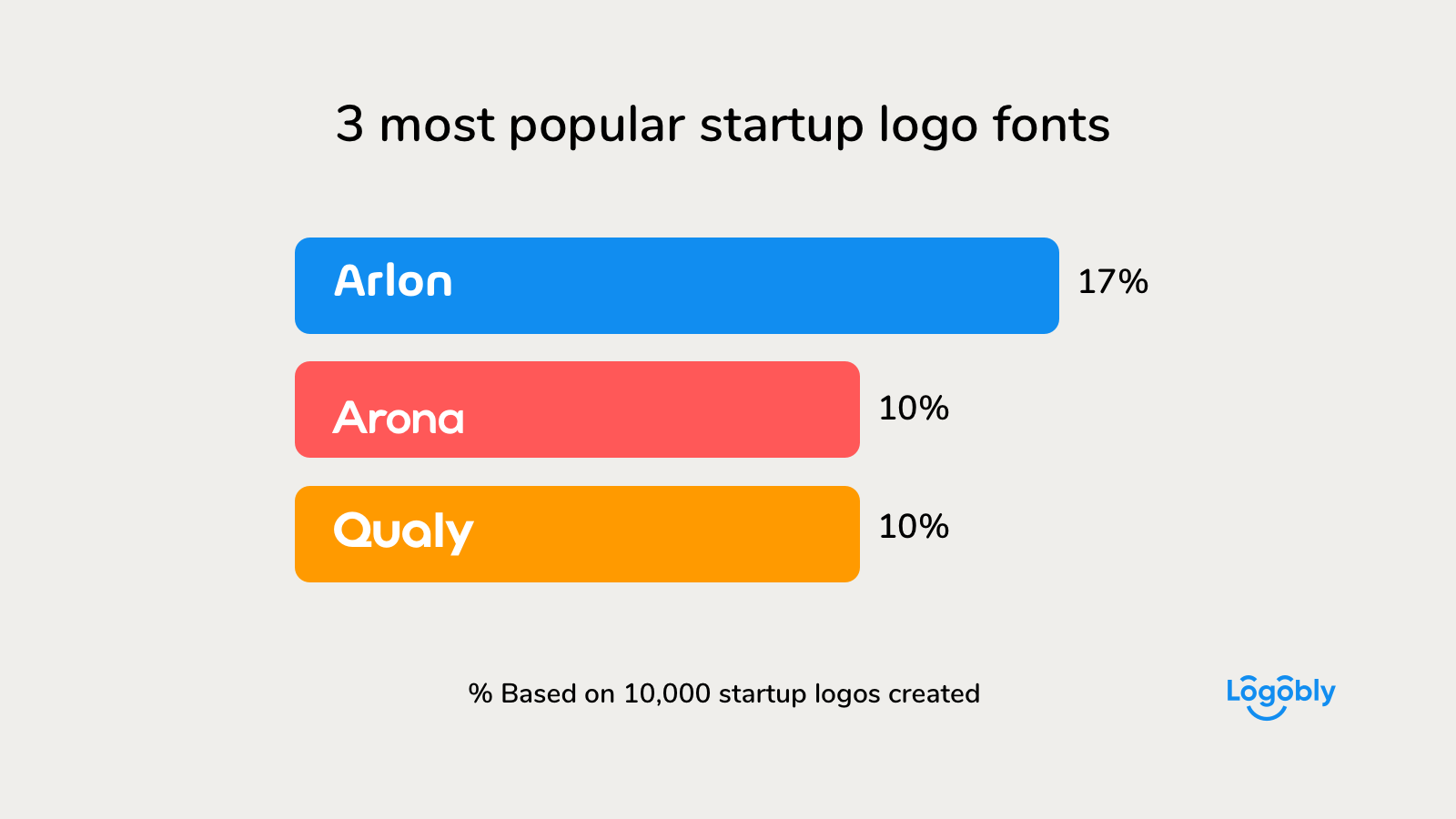 3 most popular startup logo fonts

Arlon 17%

Arona 10%

Qualy 10%

% Based on 10,000 startup logos created

Logobly